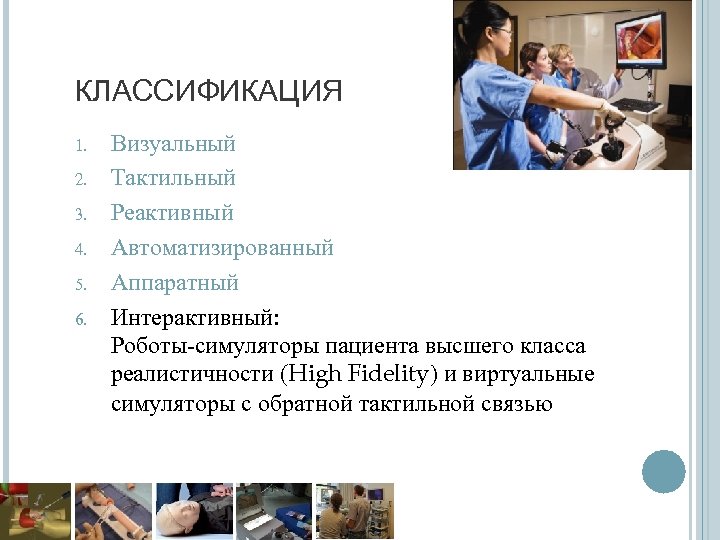 КЛАССИФИКАЦИЯ

1. Визуальный
2. Тактильный
3. Реактивный
4. Автоматизированный
5. Аппаратный
6. Интерактивный:
Роботы-симуляторы пациента высшего класса реалистичности (High Fidelity) и виртуальные симуляторы с обратной тактильной связью